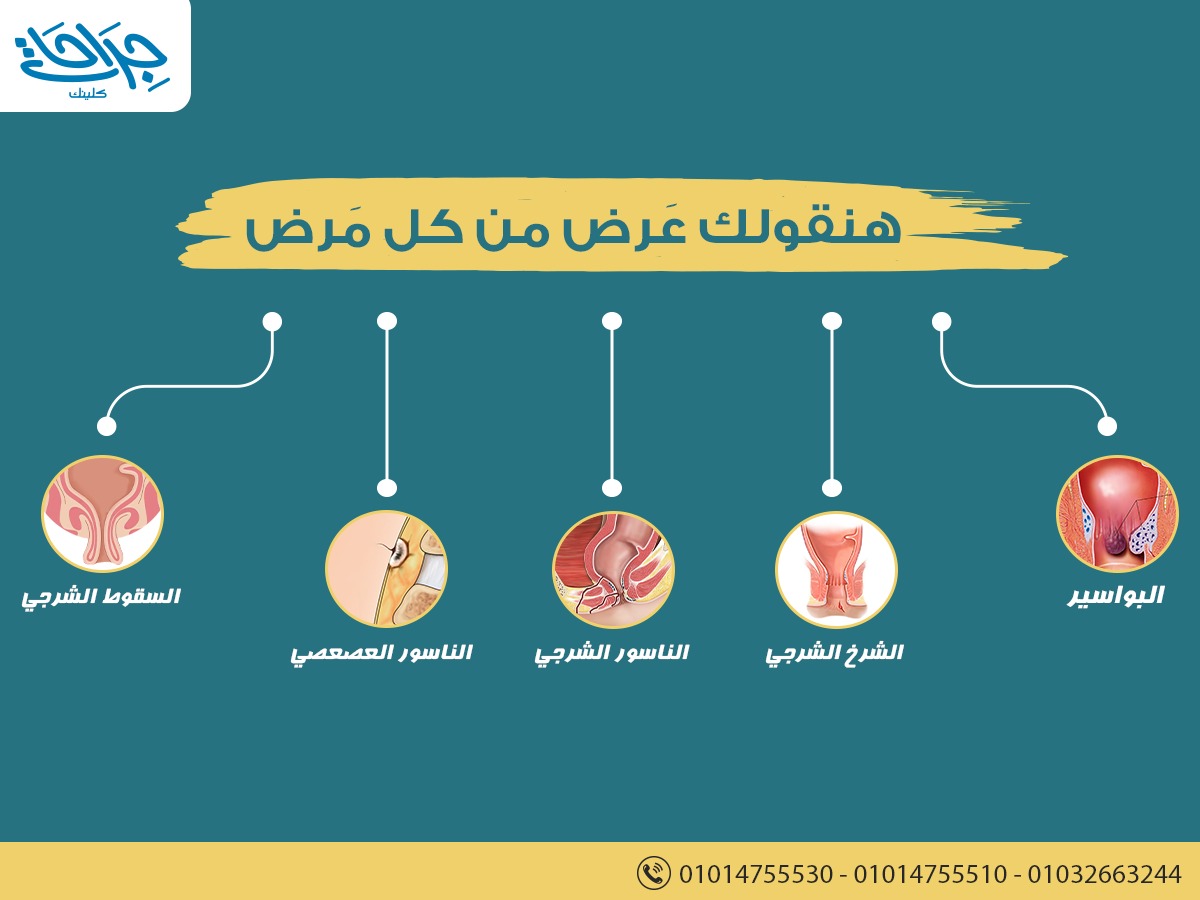 جراحات
كلينك

هنقولك عَرض من كل مَرض

البواسير

الشرخ الشرجي

الناسور الشرجي

الناسور العصعصي

السقوط الشرجي

01014755530 - 01014755510 - 01032663244